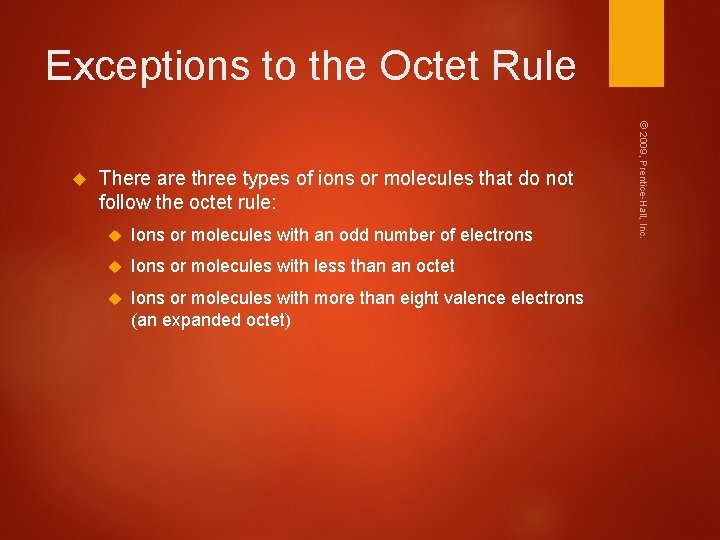 Exceptions to the Octet Rule

© 2009, Prentice-Hall, Inc.

There are three types of ions or molecules that do not follow the octet rule:

Ions or molecules with an odd number of electrons

Ions or molecules with less than an octet

Ions or molecules with more than eight valence electrons (an expanded octet)